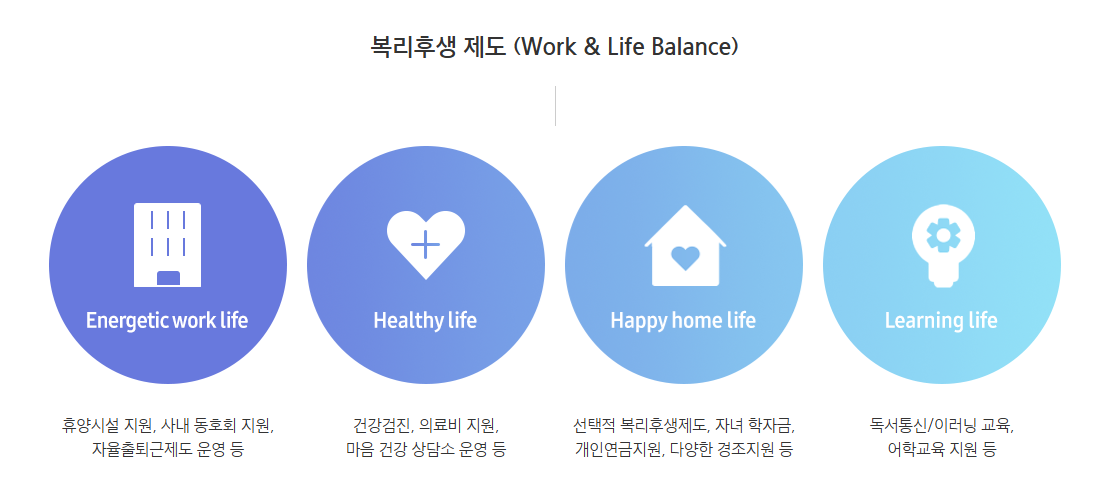 복리후생 제도 (Work & Life Balance)

Energetic work life

휴양시설 지원, 사내 동호회 지원, 자율출퇴근제도 운영 등

Healthy life

건강검진, 의료비 지원, 마음 건강 상담소 운영 등

Happy home life

선택적 복리후생제도, 자녀 학자금, 개인연금지원, 다양한 경조지원 등

Learning life

독서통신/이러닝 교육, 어학교육 지원 등